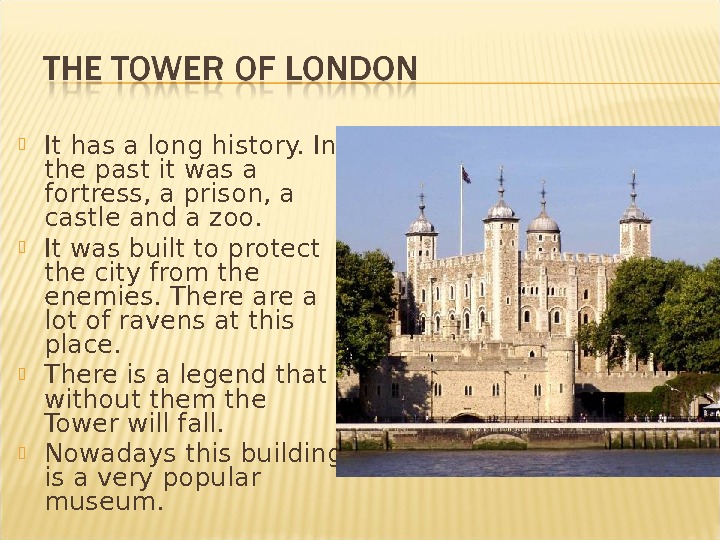 THE TOWER OF LONDON

It has a long history. In the past it was a fortress, a prison, a castle and a zoo.

It was built to protect the city from the enemies. There are a lot of ravens at this place.

There is a legend that without them the Tower will fall.

Nowadays this building is a very popular museum.